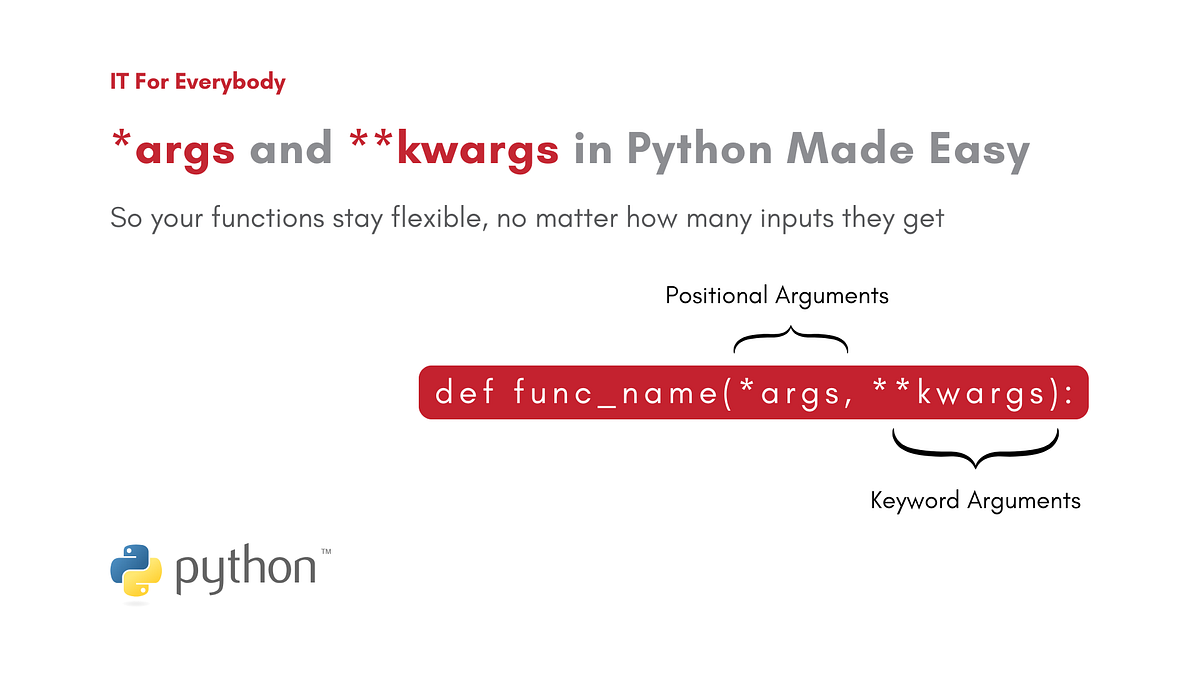 IT For Everybody

*args and **kwargs in Python Made Easy

So your functions stay flexible, no matter how many inputs they get

Positional Arguments

def func_name(*args, **kwargs):

Keyword Arguments

python™